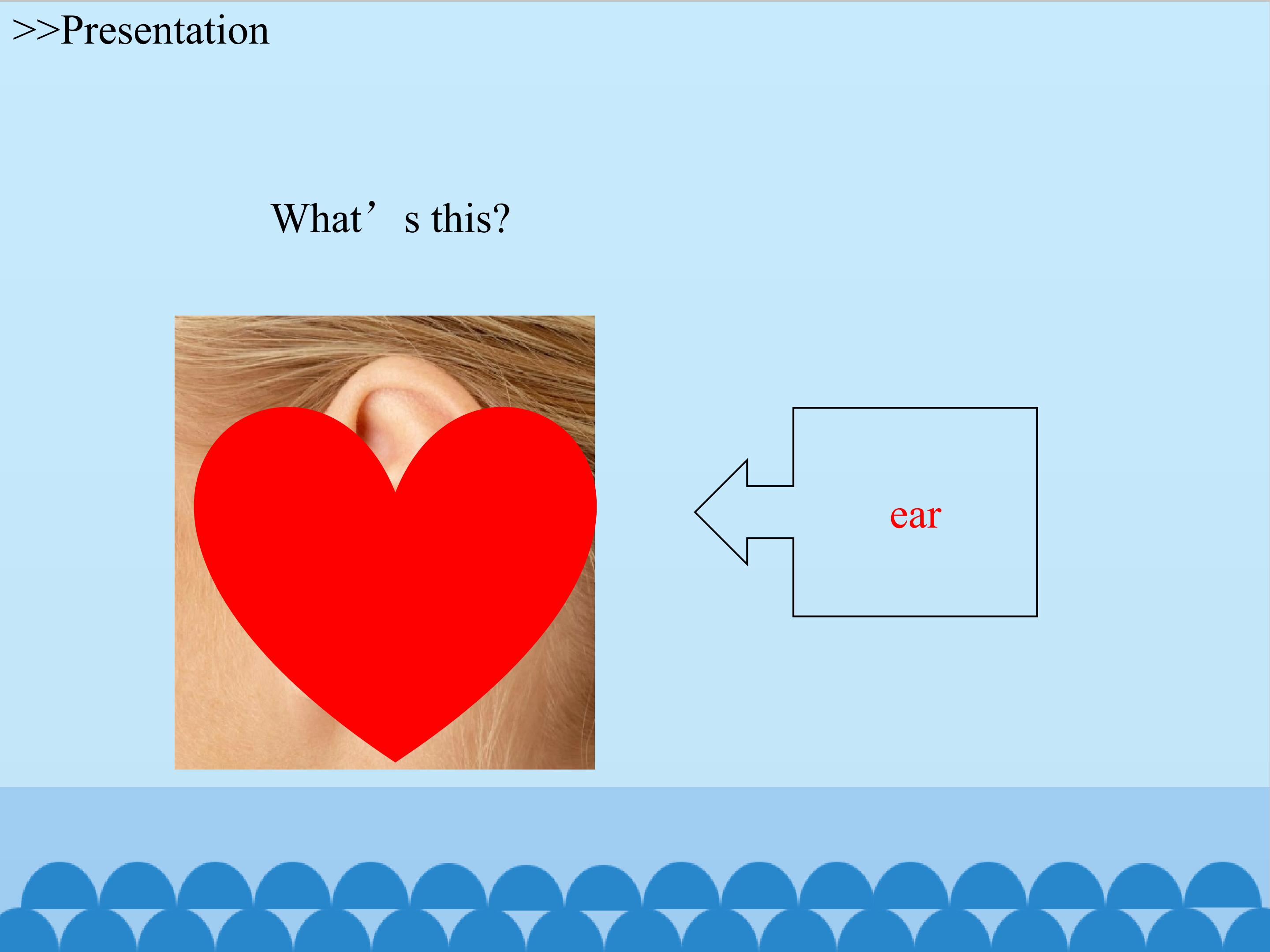 >>Presentation

What’s this?

ear